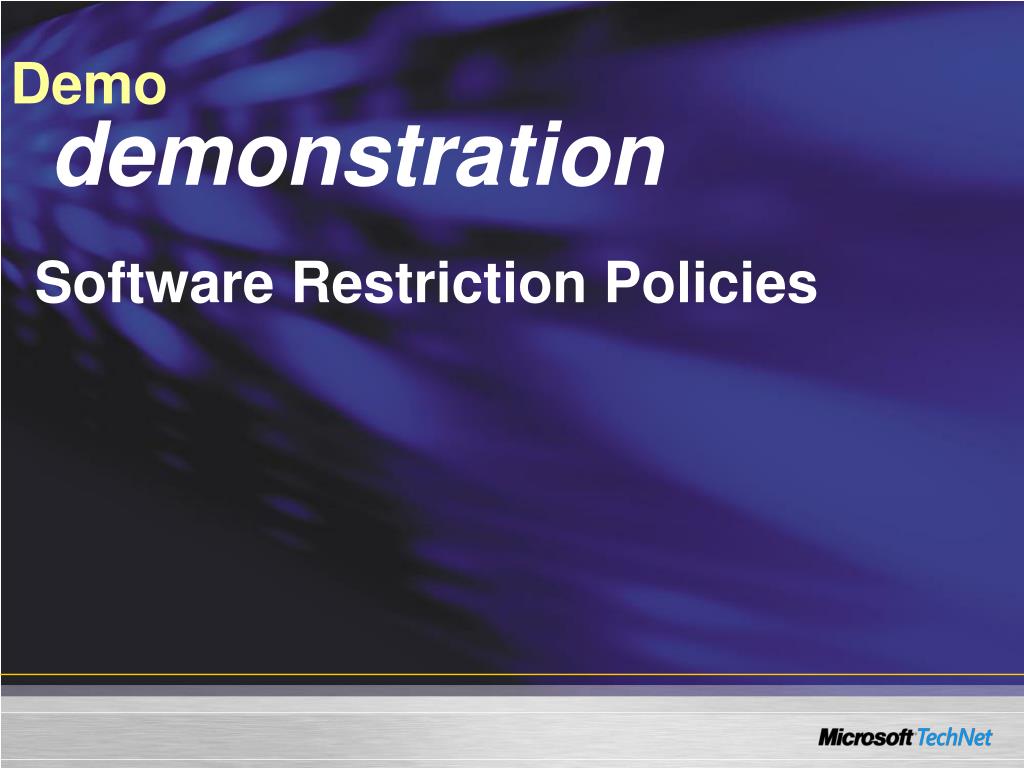 Demo
demonstration

Software Restriction Policies

Microsoft TechNet